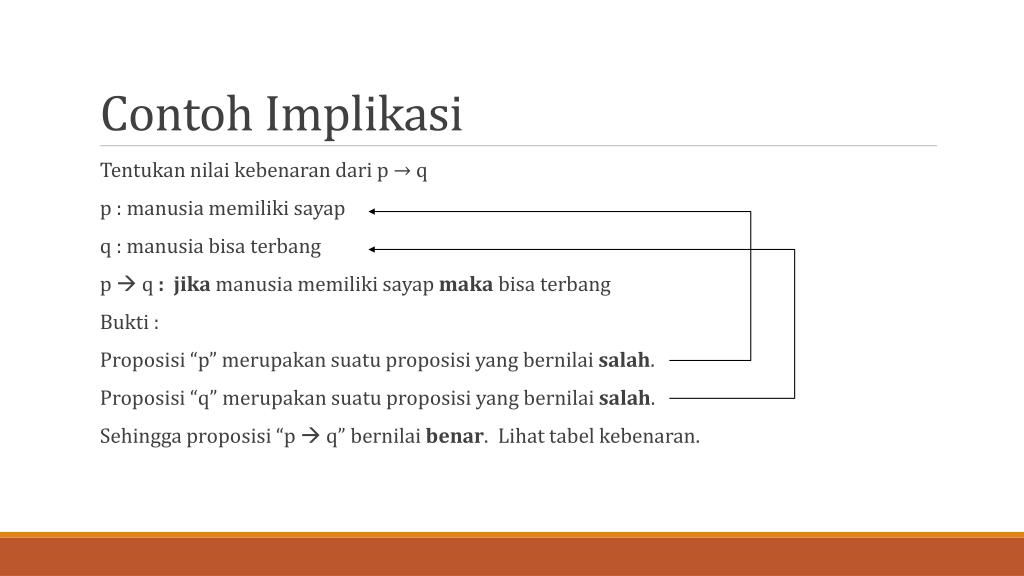 Contoh Implikasi

Tentukan nilai kebenaran dari p → q

p : manusia memiliki sayap

q : manusia bisa terbang

p → q : jika manusia memiliki sayap maka bisa terbang

Bukti :

Proposisi “p” merupakan suatu proposisi yang bernilai salah.

Proposisi “q” merupakan suatu proposisi yang bernilai salah.

Sehingga proposisi “p → q” bernilai benar. Lihat tabel kebenaran.